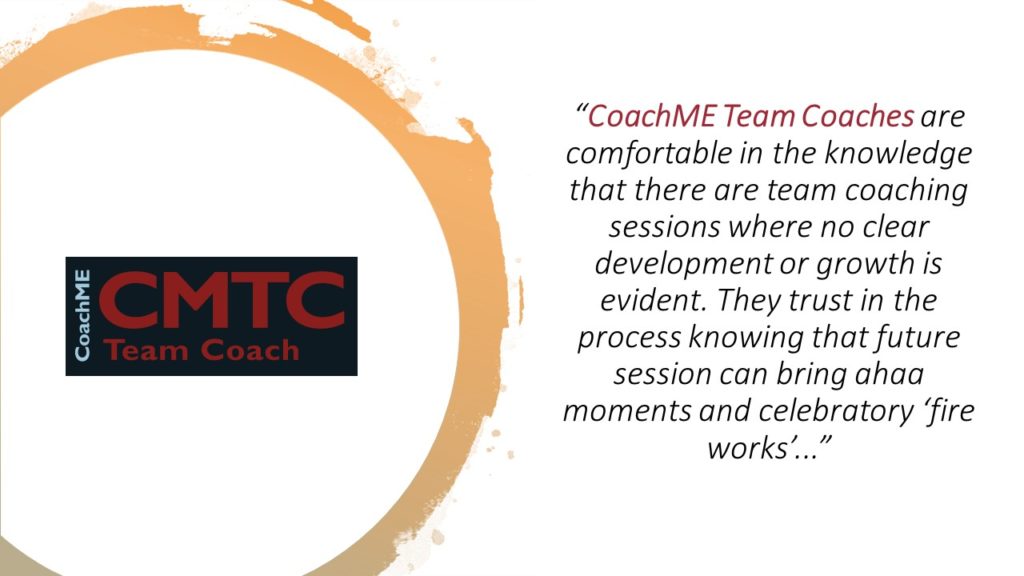 CoachME
CMTC
Team Coach

“CoachME Team Coaches are comfortable in the knowledge that there are team coaching sessions where no clear development or growth is evident. They trust in the process knowing that future session can bring ahaa moments and celebratory ‘fire works’...”